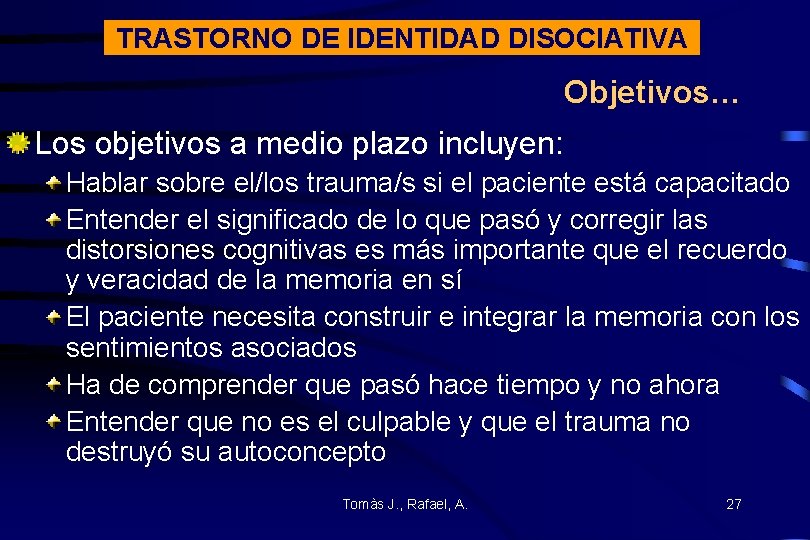 TRASTORNO DE IDENTIDAD DISOCIATIVA

Objetivos…

Los objetivos a medio plazo incluyen:

Hablar sobre el/los trauma/s si el paciente está capacitado

Entender el significado de lo que pasó y corregir las distorsiones cognitivas es más importante que el recuerdo y veracidad de la memoria en sí

El paciente necesita construir e integrar la memoria con los sentimientos asociados

Ha de comprender que pasó hace tiempo y no ahora

Entender que no es el culpable y que el trauma no destruyó su autoconcepto

Tomàs J., Rafael, A.

27